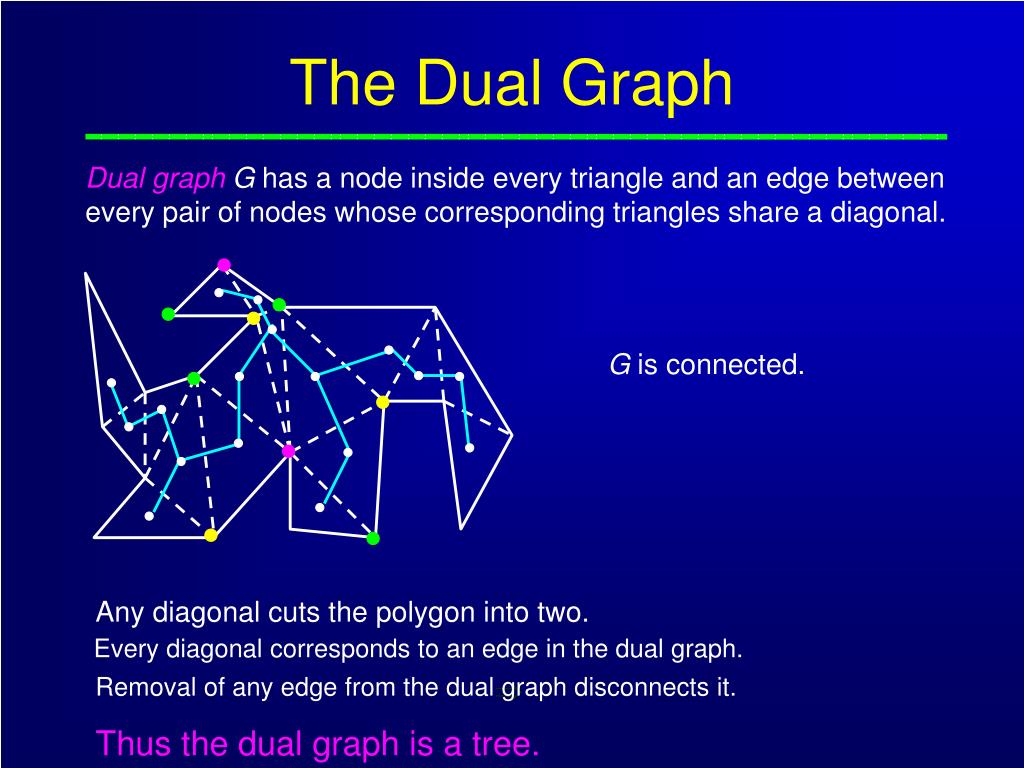 The Dual Graph

Dual graph G has a node inside every triangle and an edge between every pair of nodes whose corresponding triangles share a diagonal.

G is connected.

Any diagonal cuts the polygon into two.

Every diagonal corresponds to an edge in the dual graph.

Removal of any edge from the dual graph disconnects it.

Thus the dual graph is a tree.